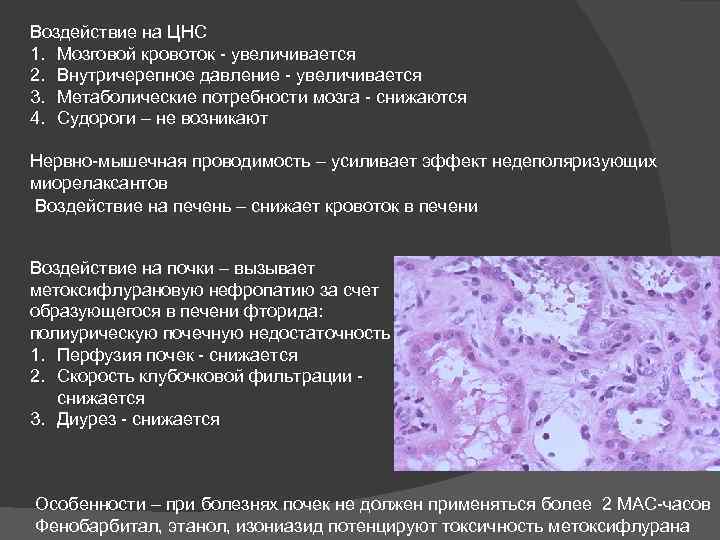 Воздействие на ЦНС
1. Мозговой кровоток - увеличивается
2. Внутричерепное давление - увеличивается
3. Метаболические потребности мозга - снижаются
4. Судороги – не возникают

Нервно-мышечная проводимость – усиливает эффект недеполяризующих миорелаксантов
Воздействие на печень – снижает кровоток в печени

Воздействие на почки – вызывает метоксифлурановую нефропатию за счет образующегося в печени фторида: полиурическую почечную недостаточность
1. Перфузия почек - снижается
2. Скорость клубочковой фильтрации - снижается
3. Диурез - снижается

Особенности – при болезнях почек не должен применяться более 2 МАС-часов
Фенобарбитал, этанол, изониазид потенцируют токсичность метоксифлурана